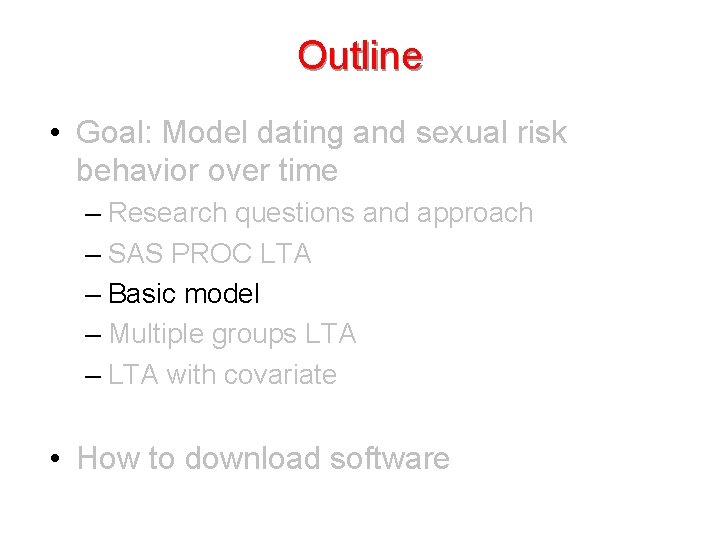 Outline

• Goal: Model dating and sexual risk behavior over time
– Research questions and approach
– SAS PROC LTA
– Basic model
– Multiple groups LTA
– LTA with covariate

• How to download software